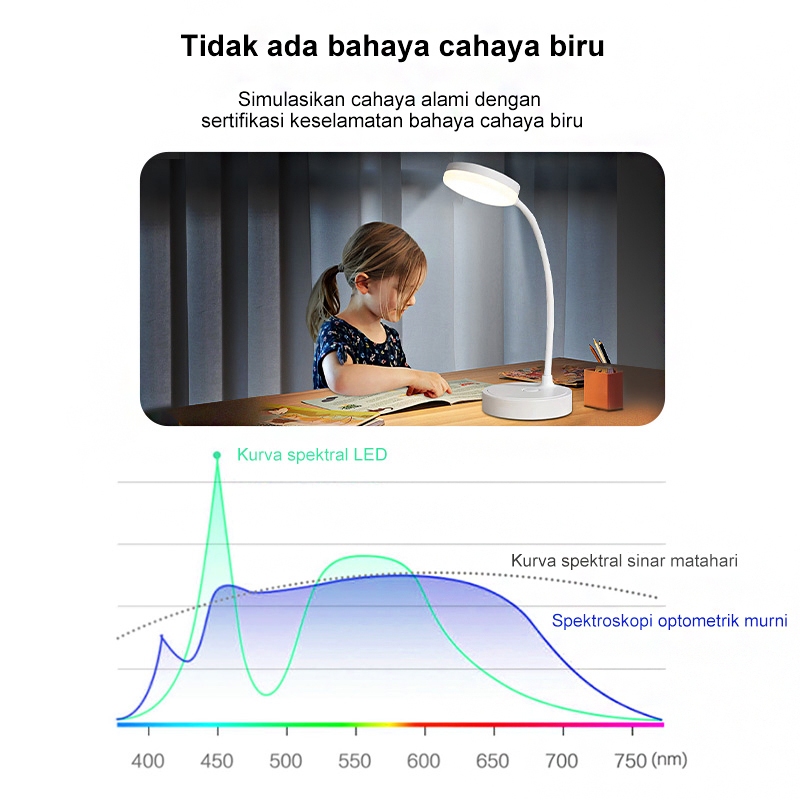 Tidak ada bahaya cahaya biru

Simulasikan cahaya alami dengan sertifikasi keselamatan bahaya cahaya biru

Kurva spektral LED

Kurva spektral sinar matahari

Spektroskopi optometrik murni

400 450 500 550 600 650 700 750 (nm)